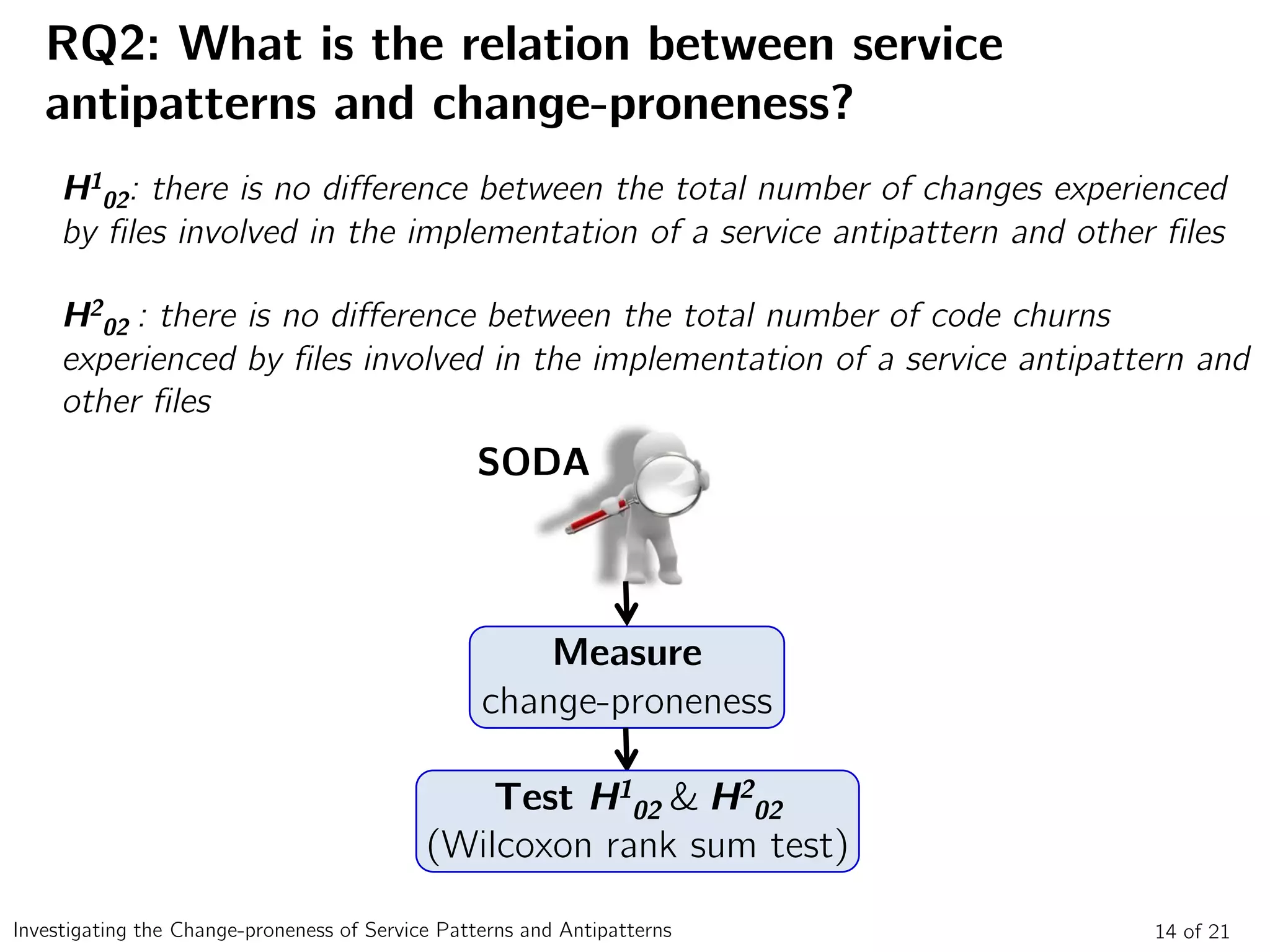 RQ2: What is the relation between service antipatterns and change-proneness?

$H^1_{02}$: there is no difference between the total number of changes experienced by files involved in the implementation of a service antipattern and other files

$H^2_{02}$ : there is no difference between the total number of code churns experienced by files involved in the implementation of a service antipattern and other files

SODA

Measure
change-proneness

Test $H^1_{02}$ & $H^2_{02}$
(Wilcoxon rank sum test)

Investigating the Change-proneness of Service Patterns and Antipatterns

14 of 21